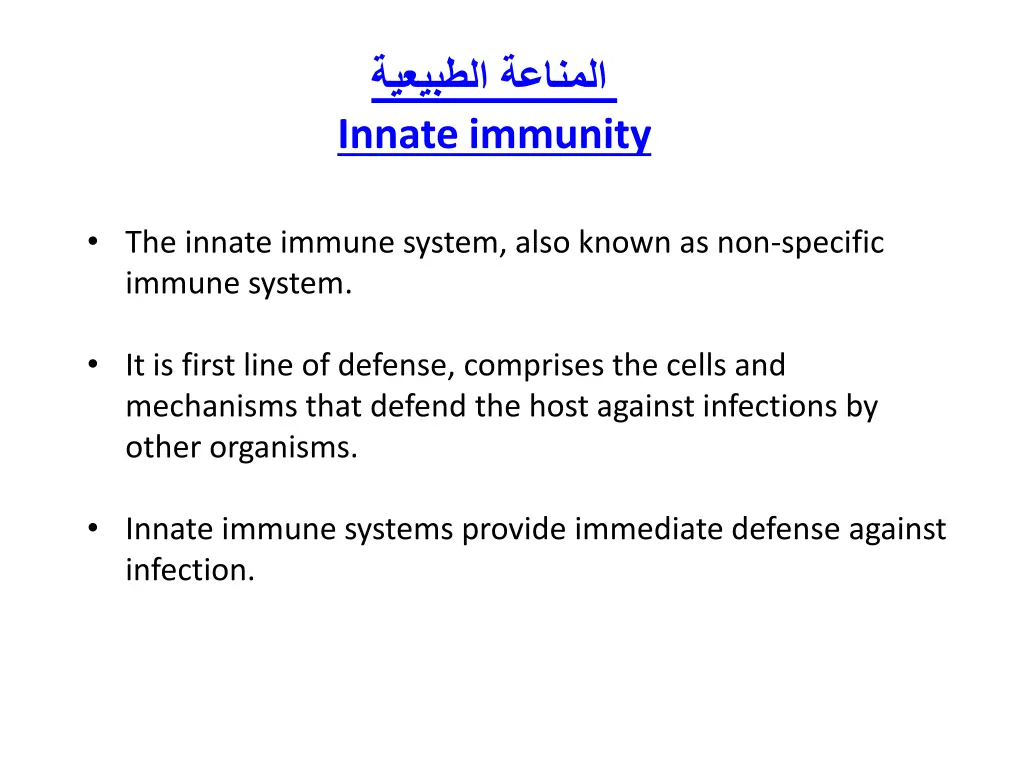 المناعة الطبيعية
Innate immunity

• The innate immune system, also known as non-specific immune system.

• It is first line of defense, comprises the cells and mechanisms that defend the host against infections by other organisms.

• Innate immune systems provide immediate defense against infection.